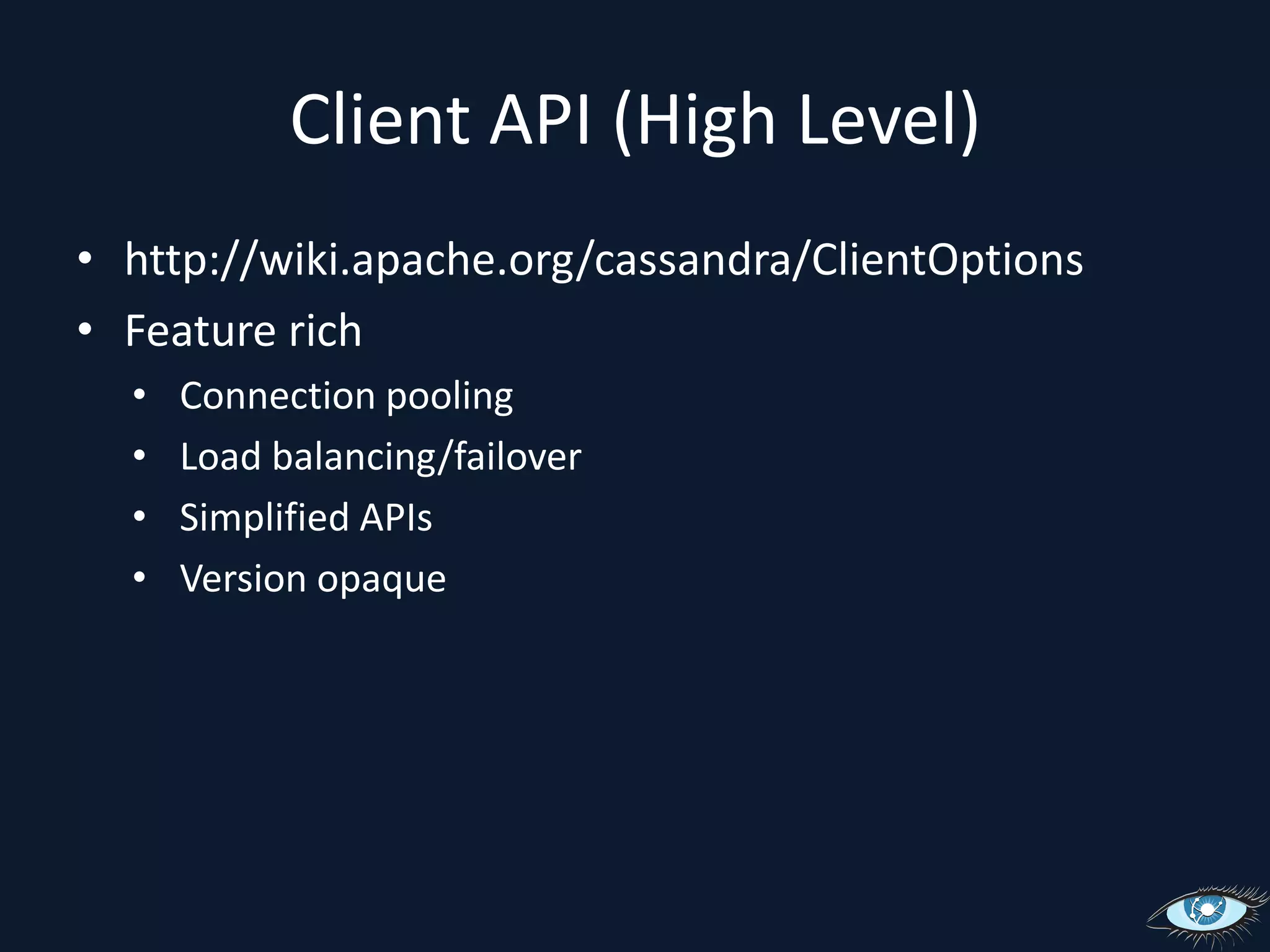 Client API (High Level)

• http://wiki.apache.org/cassandra/ClientOptions
• Feature rich
  • Connection pooling
  • Load balancing/failover
  • Simplified APIs
  • Version opaque